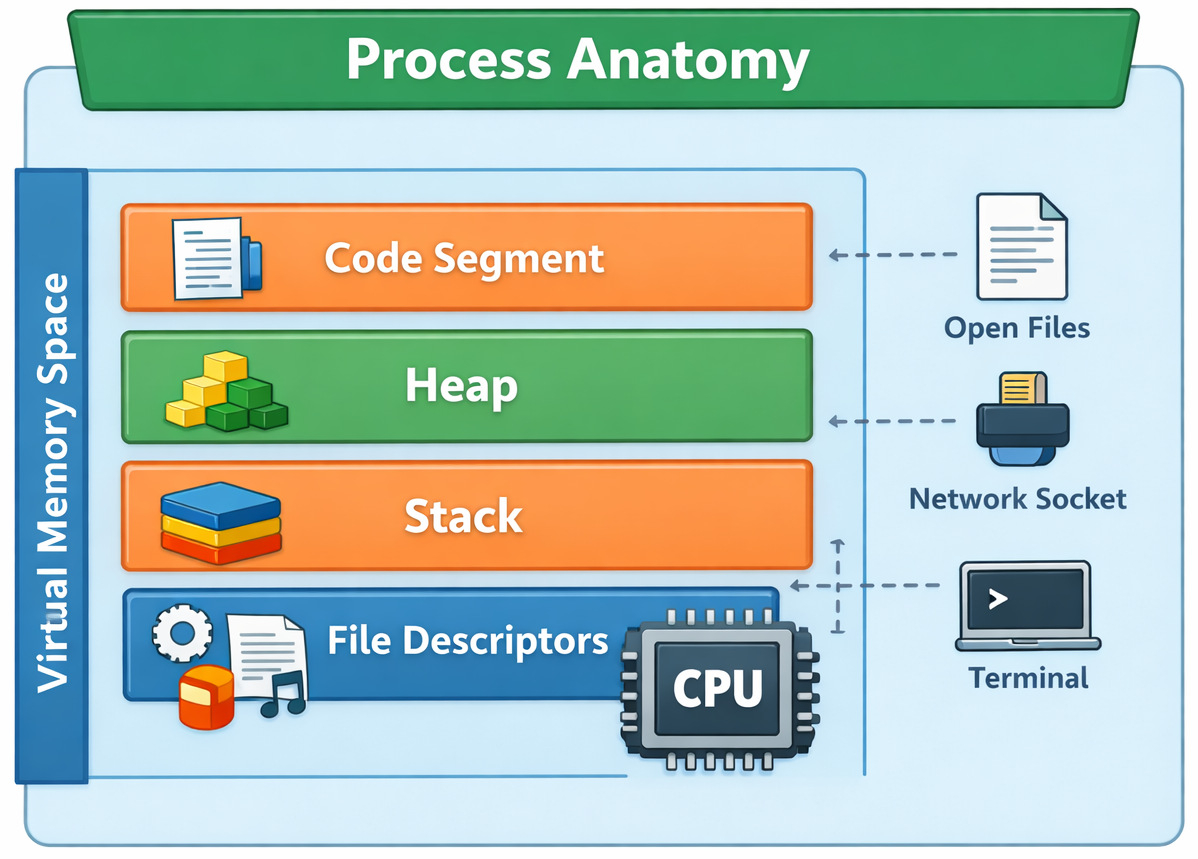 Process Anatomy

Virtual Memory Space

Code Segment

Heap

Stack

File Descriptors

CPU

Open Files

Network Socket

>

Terminal